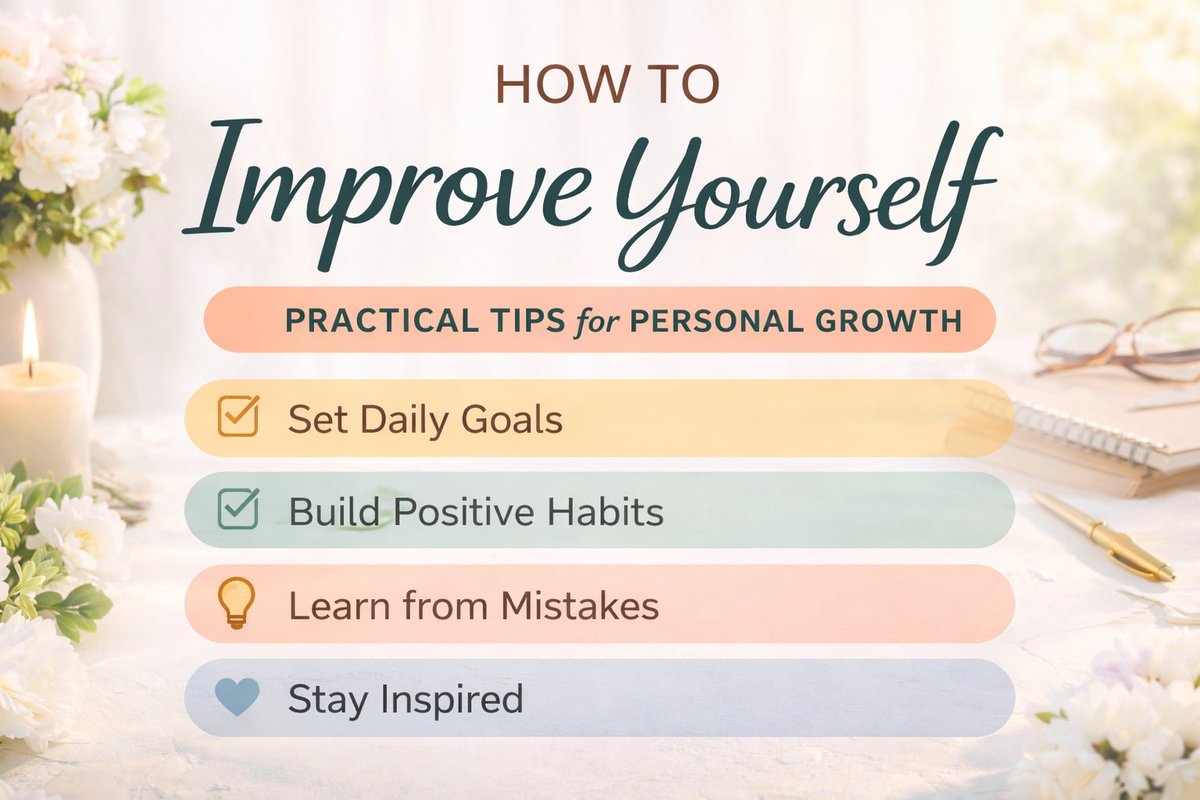 HOW TO
Improve Yourself

PRACTICAL TIPS for PERSONAL GROWTH

Set Daily Goals

Build Positive Habits

Learn from Mistakes

Stay Inspired